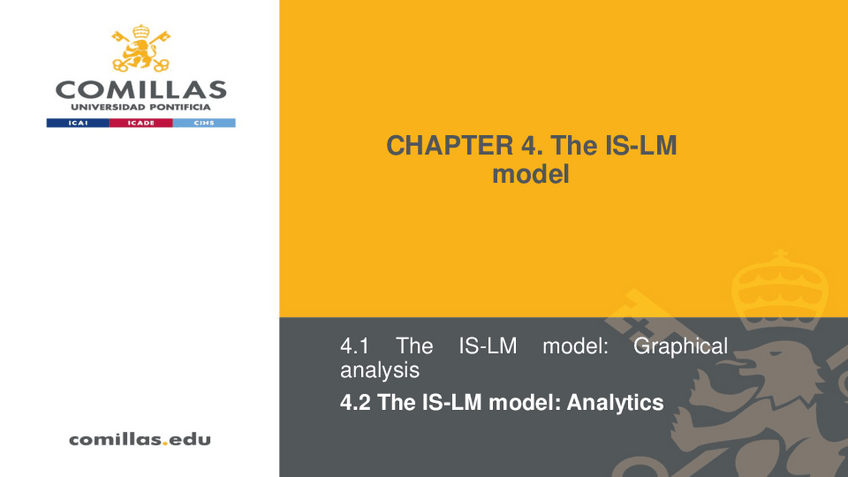 COMILLAS
UNIVERSIDAD PONTIFICIA
ICAI ICADE CIHS

CHAPTER 4. The IS-LM model

4.1 The IS-LM model: Graphical analysis

4.2 The IS-LM model: Analytics

comillas.edu